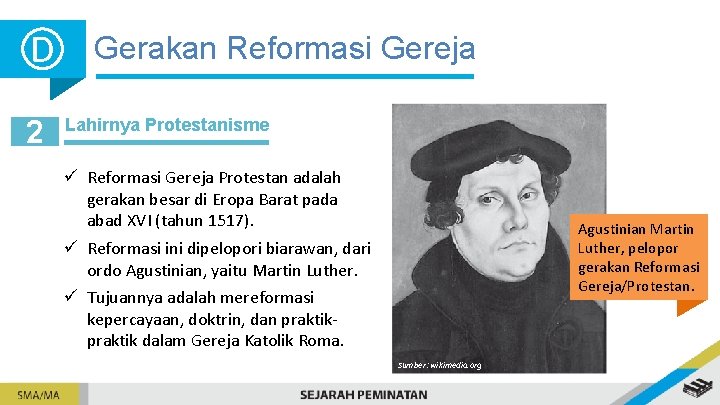 D

Gerakan Reformasi Gereja

2

Lahirnya Protestanisme

✓ Reformasi Gereja Protestan adalah gerakan besar di Eropa Barat pada abad XVI (tahun 1517).

✓ Reformasi ini dipelopori biarawan, dari ordo Agustinian, yaitu Martin Luther.

✓ Tujuannya adalah mereformasi kepercayaan, doktrin, dan praktik-praktik dalam Gereja Katolik Roma.

Agustinian Martin Luther, pelopor gerakan Reformasi Gereja/Protestan.

Sumber: wikimedia.org

SMA/MA

SEJARAH PEMINATAN